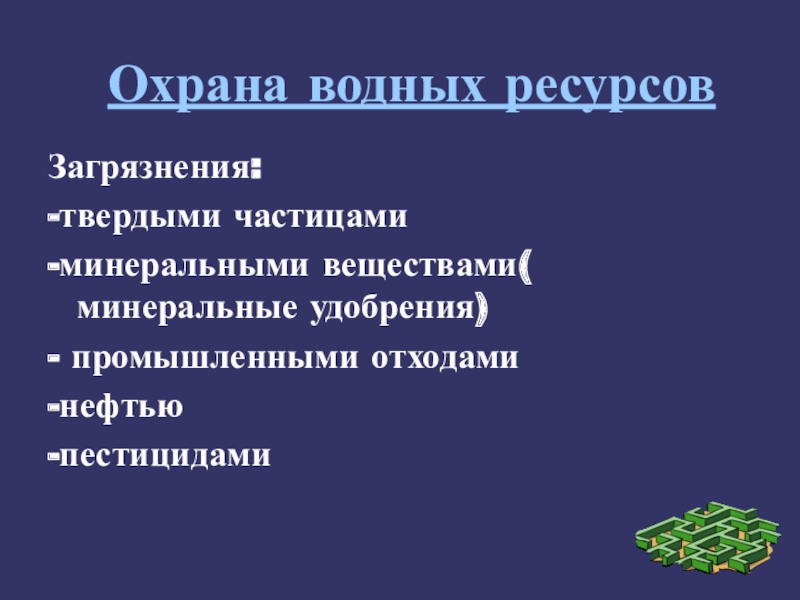 Охрана водных ресурсов

Загрязнения:

-твердыми частицами

-минеральными веществами( минеральные удобрения)

- промышленными отходами

-нефтью

-пестицидами